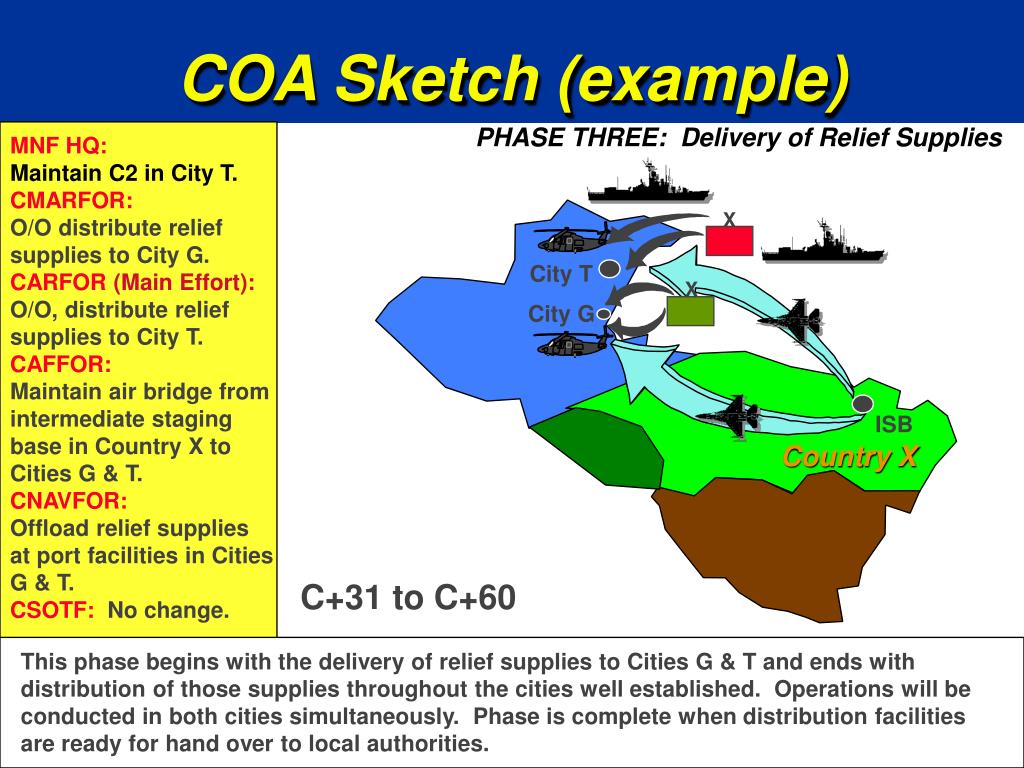 COA Sketch (example)

MNF HQ:
Maintain C2 in City T.
CMARFOR:
O/O distribute relief supplies to City G.
CARFOR (Main Effort):
O/O, distribute relief supplies to City T.
CAFFOR:
Maintain air bridge from intermediate staging base in Country X to Cities G & T.
CNAVFOR:
Offload relief supplies at port facilities in Cities G & T.
CSOTF: No change.

PHASE THREE: Delivery of Relief Supplies

X

City T

X

City G

ISB

Country X

C+31 to C+60

This phase begins with the delivery of relief supplies to Cities G & T and ends with distribution of those supplies throughout the cities well established. Operations will be conducted in both cities simultaneously. Phase is complete when distribution facilities are ready for hand over to local authorities.